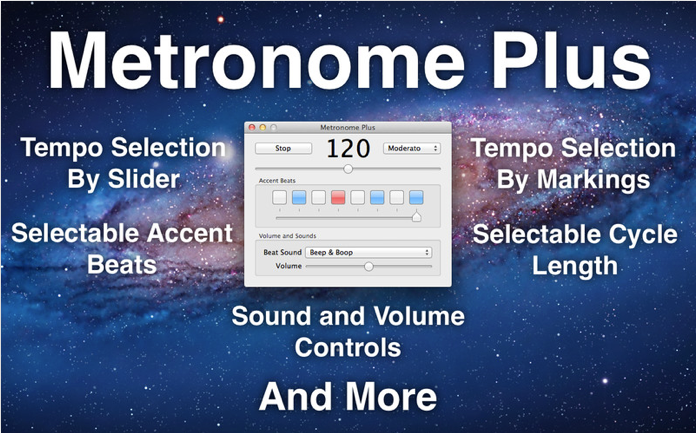 Metronome Plus

Tempo Selection By Slider

Selectable Accent Beats

Metronome Plus

Stop 120 Moderato

Accent Beats

Volume and Sounds

Beat Sound Beep & Boop

Volume

Tempo Selection By Markings

Selectable Cycle Length

Sound and Volume Controls

And More